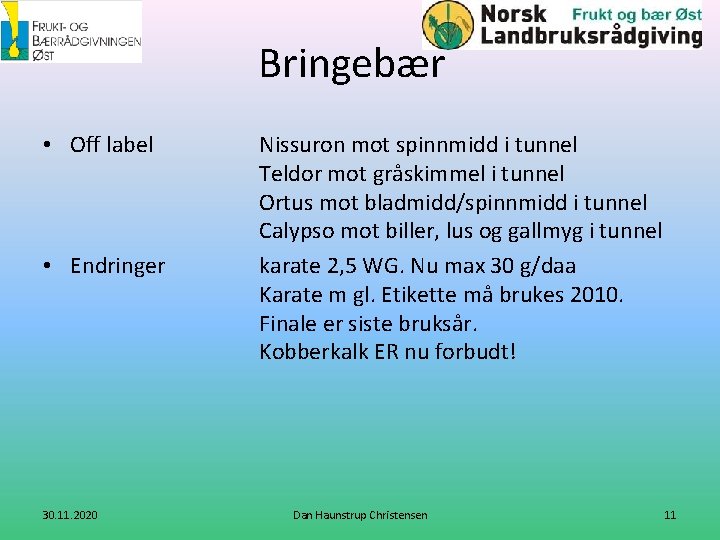 FRUKT- OG BÆRRÅDGIVNINGEN ØST

Norsk Landbruksrådgiving Frukt og bær Øst

Bringebær

• Off label

Nissuron mot spinnmidd i tunnel
Teldor mot gråskimmel i tunnel
Ortus mot bladmidd/spinnmidd i tunnel
Calypso mot biller, lus og gallmyg i tunnel

• Endringer

karate 2,5 WG. Nu max 30 g/daa
Karate m gl. Etikette må brukes 2010.
Finale er siste bruksår.
Kobberkalk ER nu forbudt!

30.11.2020

Dan Haunstrup Christensen

11